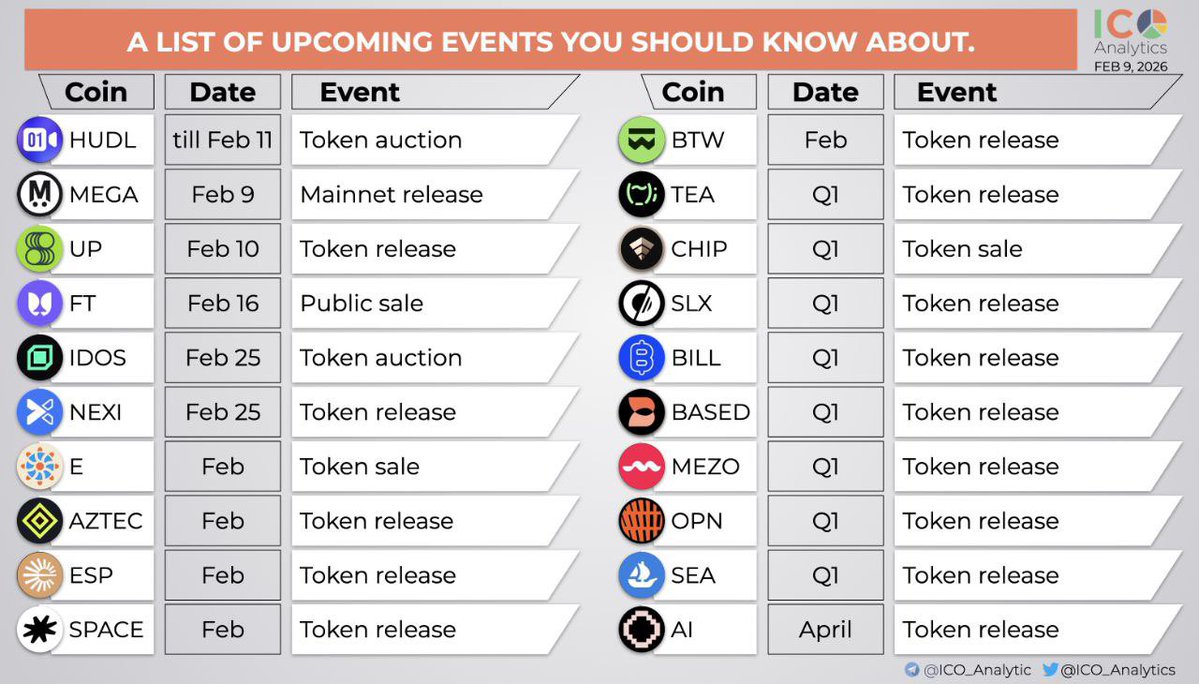 A LIST OF UPCOMING EVENTS YOU SHOULD KNOW ABOUT.

ICO Analytics
FEB 9, 2026

| Coin | Date | Event |
|---|---|---|
| HUDL | till Feb 11 | Token auction |
| MEGA | Feb 9 | Mainnet release |
| UP | Feb 10 | Token release |
| FT | Feb 16 | Public sale |
| IDOS | Feb 25 | Token auction |
| NEXI | Feb 25 | Token release |
| E | Feb | Token sale |
| AZTEC | Feb | Token release |
| ESP | Feb | Token release |
| SPACE | Feb | Token release |

| Coin | Date | Event |
|---|---|---|
| BTW | Feb | Token release |
| TEA | Q1 | Token release |
| CHIP | Q1 | Token sale |
| SLX | Q1 | Token release |
| BILL | Q1 | Token release |
| BASED | Q1 | Token release |
| MEZO | Q1 | Token release |
| OPN | Q1 | Token release |
| SEA | Q1 | Token release |
| AI | April | Token release |

@ICO_Analytic @ICO_Analytics